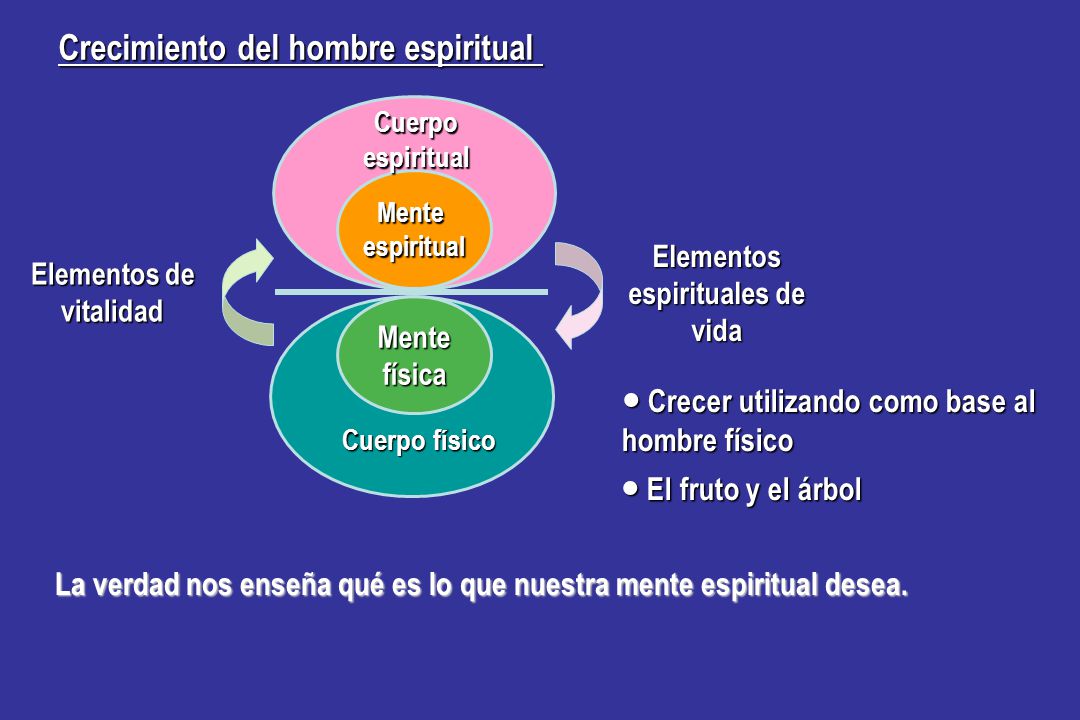 Crecimiento del hombre espiritual

Cuerpo espiritual

Mente espiritual

Elementos de vitalidad

Elementos espirituales de vida

Mente física

Cuerpo físico

● Crecer utilizando como base al hombre físico

● El fruto y el árbol

La verdad nos enseña qué es lo que nuestra mente espiritual desea.